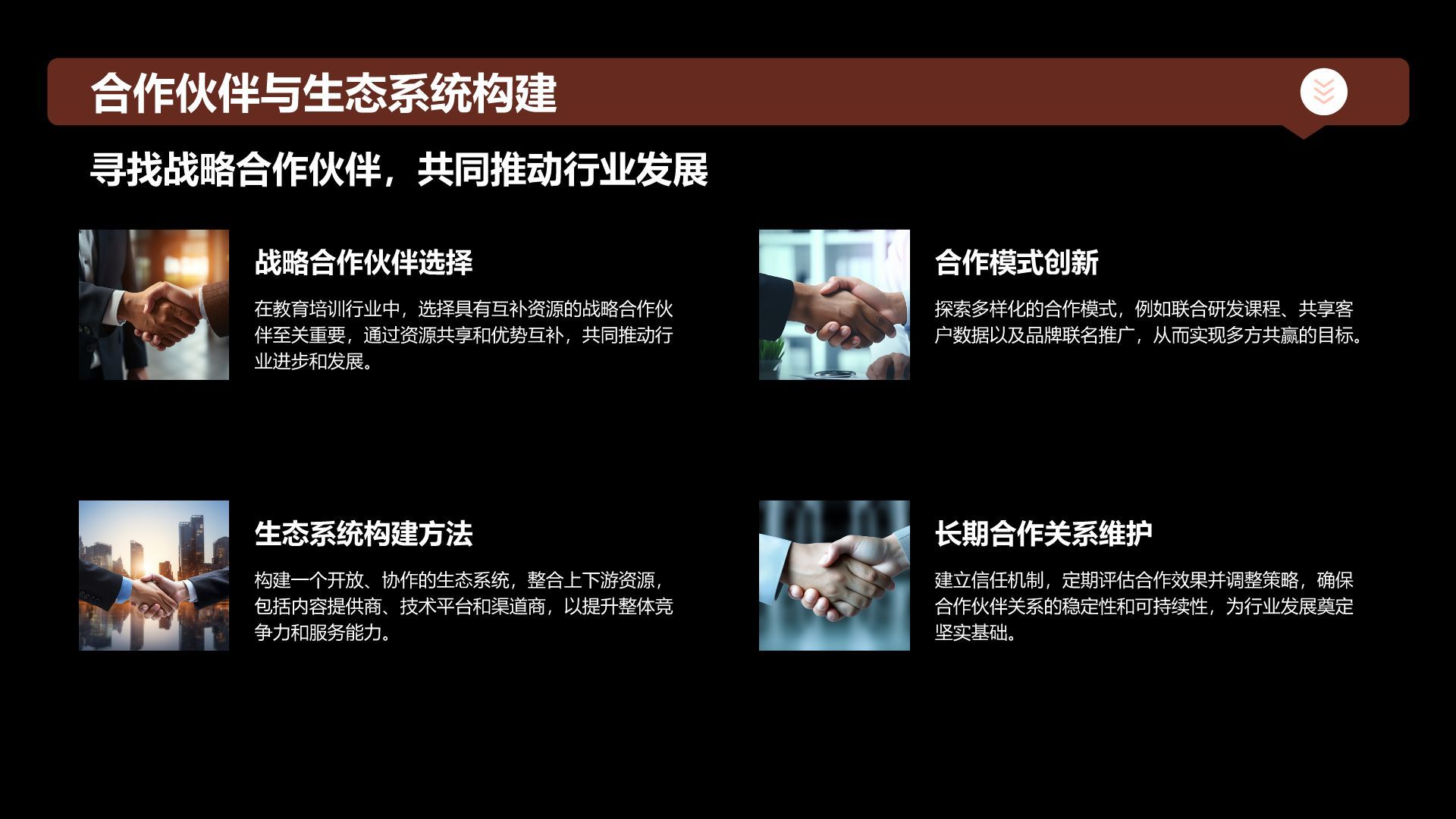 合作伙伴与生态系统构建

寻找战略合作伙伴，共同推动行业发展

战略合作伙伴选择

在教育培训行业中，选择具有互补资源的战略合作伙伴至关重要，通过资源共享和优势互补，共同推动行业进步和发展。

合作模式创新

探索多样化的合作模式，例如联合研发课程、共享客户数据以及品牌联名推广，从而实现多方共赢的目标。

生态系统构建方法

构建一个开放、协作的生态系统，整合上下游资源，包括内容提供商、技术平台和渠道商，以提升整体竞争力和服务能力。

长期合作关系维护

建立信任机制，定期评估合作效果并调整策略，确保合作伙伴关系的稳定性和可持续性，为行业发展奠定坚实基础。